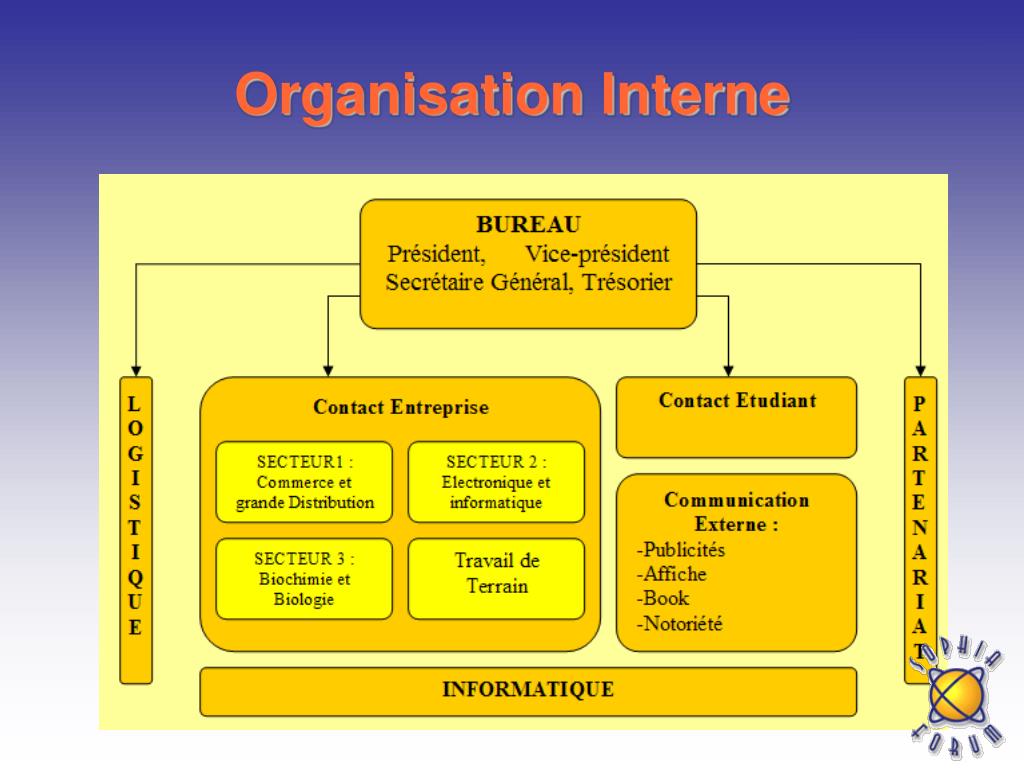 Organisation Interne

BUREAU
Président, Vice-président
Secrétaire Général, Trésorier

LOGISTIQUE

Contact Entreprise

SECTEUR1 :
Commerce et grande Distribution

SECTEUR 2 :
Electronique et informatique

SECTEUR 3 :
Biochimie et Biologie

Travail de Terrain

Contact Etudiant

Communication Externe :
-Publicités
-Affiche
-Book
-Notoriété

PARTENARIAT

INFORMATIQUE

SOPHIA FORUM